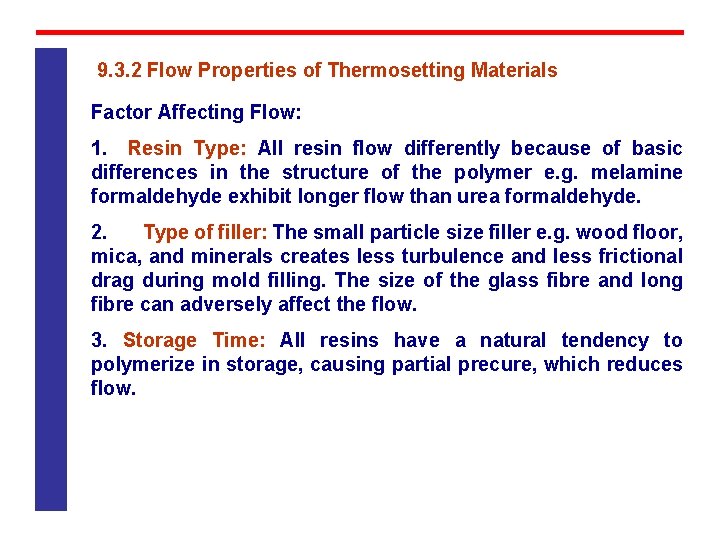 9.3.2 Flow Properties of Thermosetting Materials

Factor Affecting Flow:

1. Resin Type: All resin flow differently because of basic differences in the structure of the polymer e.g. melamine formaldehyde exhibit longer flow than urea formaldehyde.

2. Type of filler: The small particle size filler e.g. wood floor, mica, and minerals creates less turbulence and less frictional drag during mold filling. The size of the glass fibre and long fibre can adversely affect the flow.

3. Storage Time: All resins have a natural tendency to polymerize in storage, causing partial precure, which reduces flow.